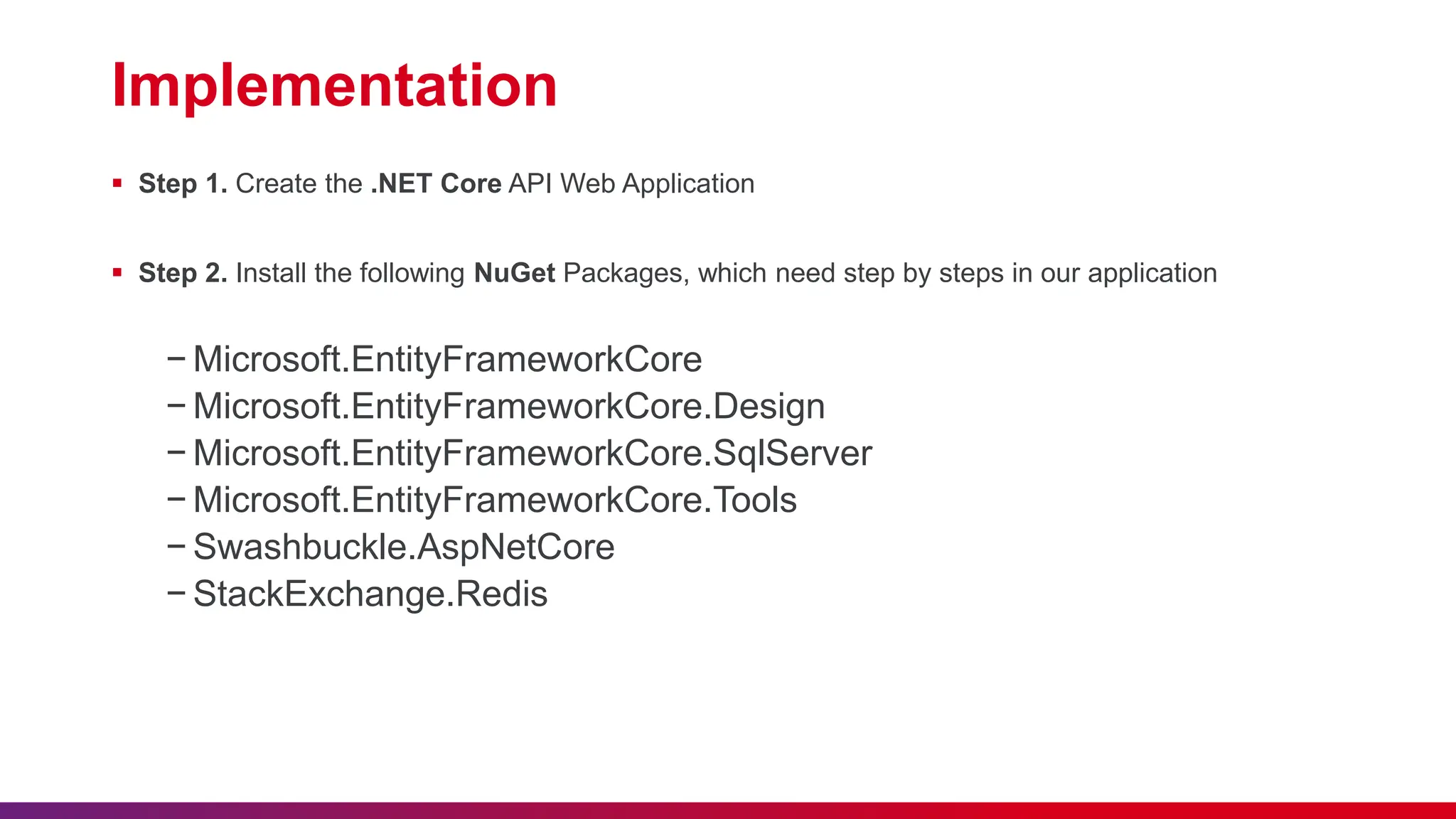 Implementation

▪ Step 1. Create the .NET Core API Web Application

▪ Step 2. Install the following NuGet Packages, which need step by steps in our application

– Microsoft.EntityFrameworkCore
– Microsoft.EntityFrameworkCore.Design
– Microsoft.EntityFrameworkCore.SqlServer
– Microsoft.EntityFrameworkCore.Tools
– Swashbuckle.AspNetCore
– StackExchange.Redis